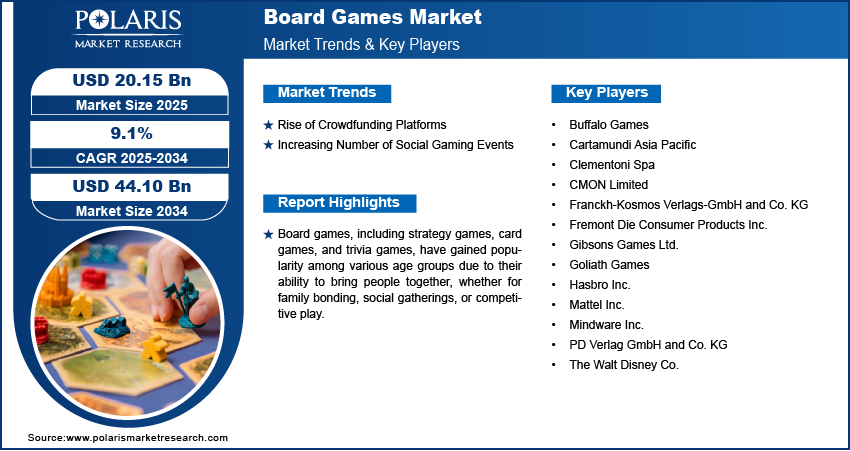 POLARIS
MARKET RESEARCH

Board Games Market
Market Trends & Key Players

USD 20.15 Bn
Market Size 2025

9.1%
CAGR 2025-2034

USD 44.10 Bn
Market Size 2034

Market Trends

★ Rise of Crowdfunding Platforms
★ Increasing Number of Social Gaming Events

Report Highlights

★ Board games, including strategy games, card games, and trivia games, have gained popularity among various age groups due to their ability to bring people together, whether for family bonding, social gatherings, or competitive play.

Key Players

• Buffalo Games
• Cartamundi Asia Pacific
• Clementoni Spa
• CMON Limited
• Franckh-Kosmos Verlags-GmbH and Co. KG
• Fremont Die Consumer Products Inc.
• Gibsons Games Ltd.
• Goliath Games
• Hasbro Inc.
• Mattel Inc.
• Mindware Inc.
• PD Verlag GmbH and Co. KG
• The Walt Disney Co.

Source:www.polarismarketresearch.com